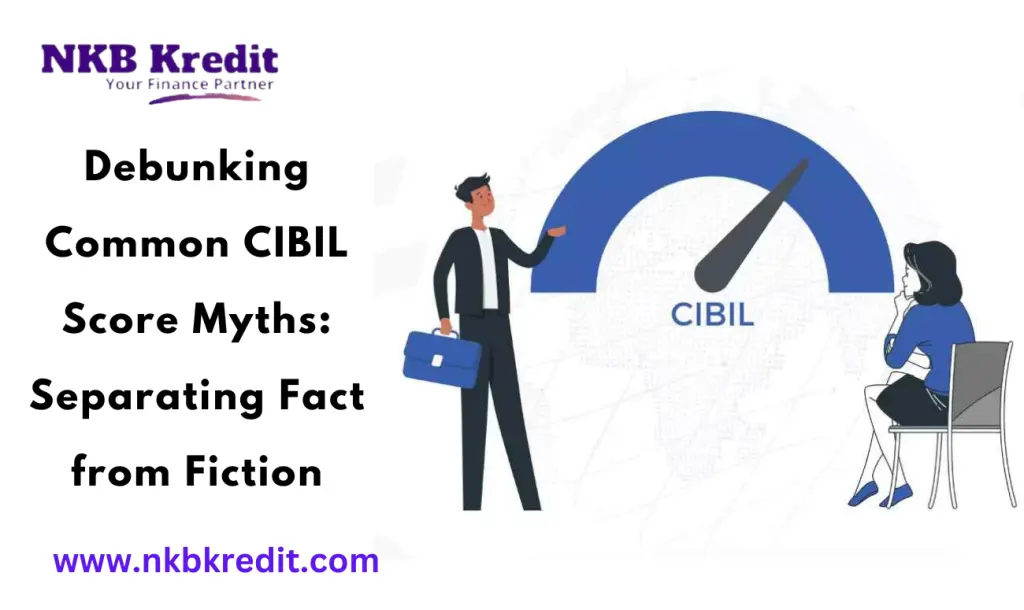 NKB Kredit
Your Finance Partner

Debunking Common CIBIL Score Myths: Separating Fact from Fiction

CIBIL

www.nkbkredit.com